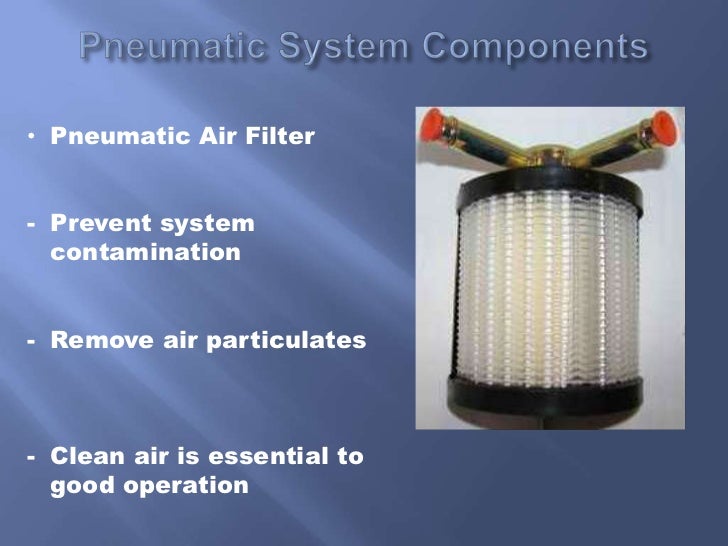 Pneumatic System Components

• Pneumatic Air Filter

- Prevent system contamination

- Remove air particulates

- Clean air is essential to good operation